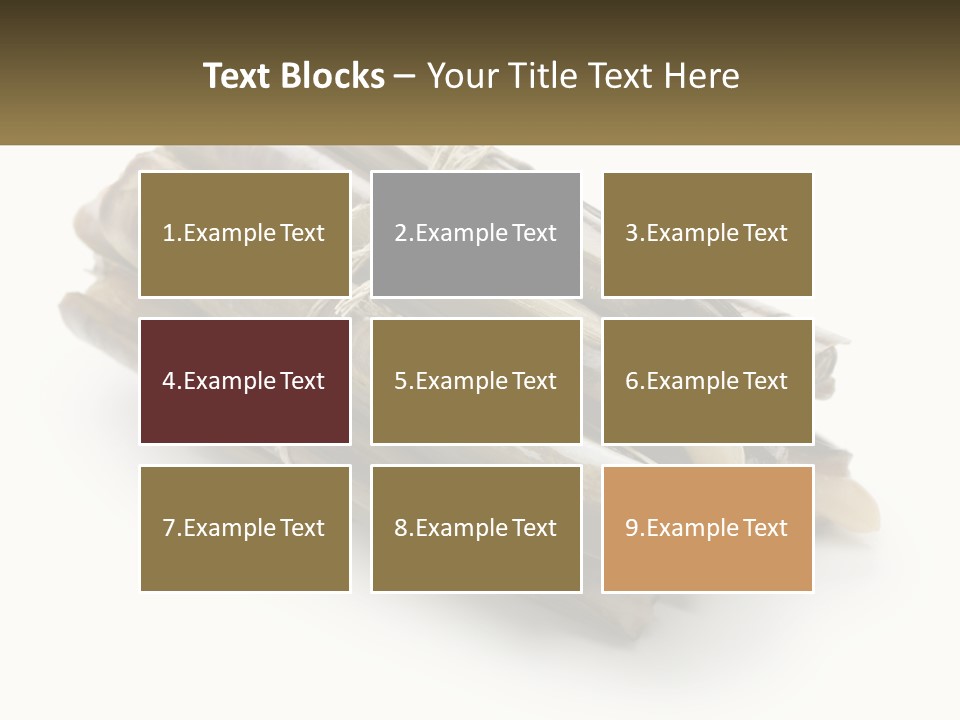 Text Blocks – Your Title Text Here

1.Example Text

2.Example Text

3.Example Text

4.Example Text

5.Example Text

6.Example Text

7.Example Text

8.Example Text

9.Example Text